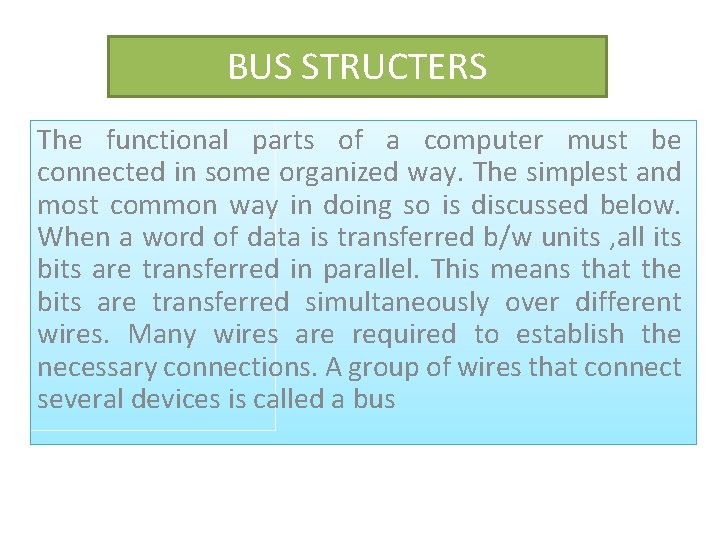 BUS STRUCTERS

The functional parts of a computer must be connected in some organized way. The simplest and most common way in doing so is discussed below. When a word of data is transferred b/w units ,all its bits are transferred in parallel. This means that the bits are transferred simultaneously over different wires. Many wires are required to establish the necessary connections. A group of wires that connect several devices is called a bus